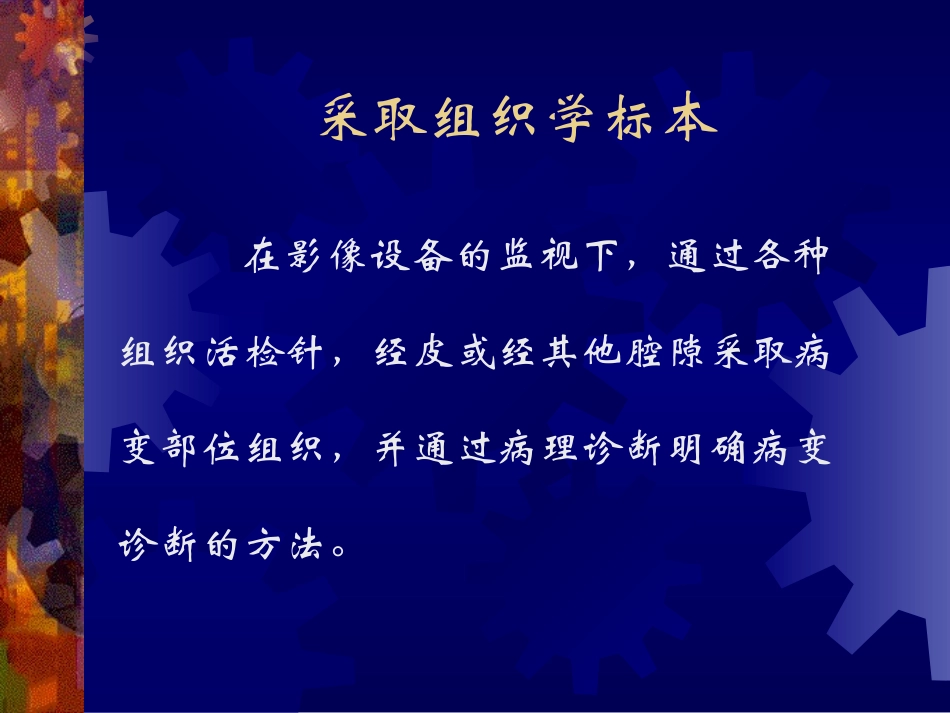 采取组织学标本

在影像设备的监视下，通过各种组织活检针，经皮或经其他腔隙采取病变部位组织，并通过病理诊断明确病变诊断的方法。